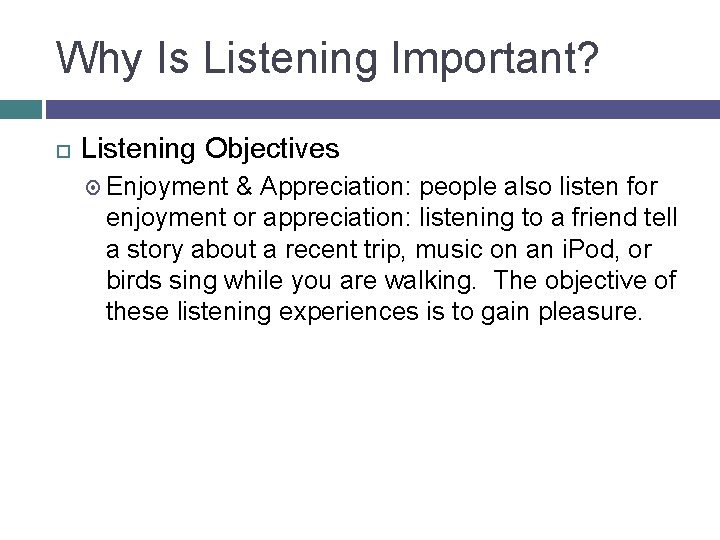 Why Is Listening Important?

Listening Objectives

Enjoyment & Appreciation: people also listen for enjoyment or appreciation: listening to a friend tell a story about a recent trip, music on an iPod, or birds sing while you are walking. The objective of these listening experiences is to gain pleasure.